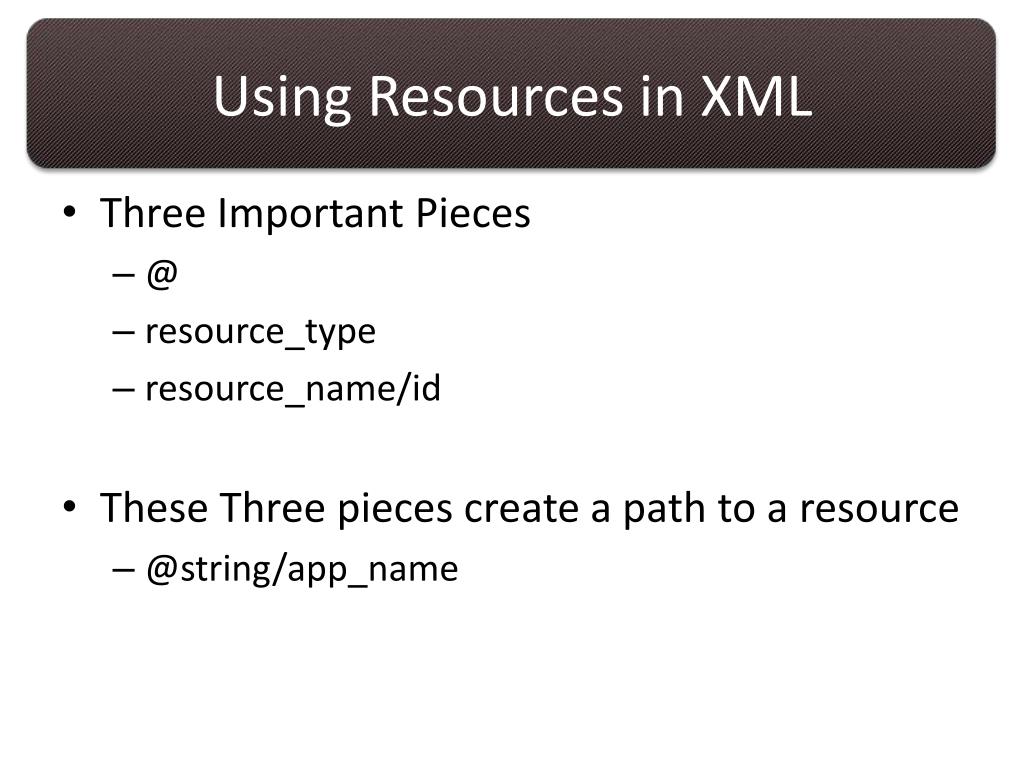 Using Resources in XML

• Three Important Pieces
– @
– resource_type
– resource_name/id

• These Three pieces create a path to a resource
– @string/app_name